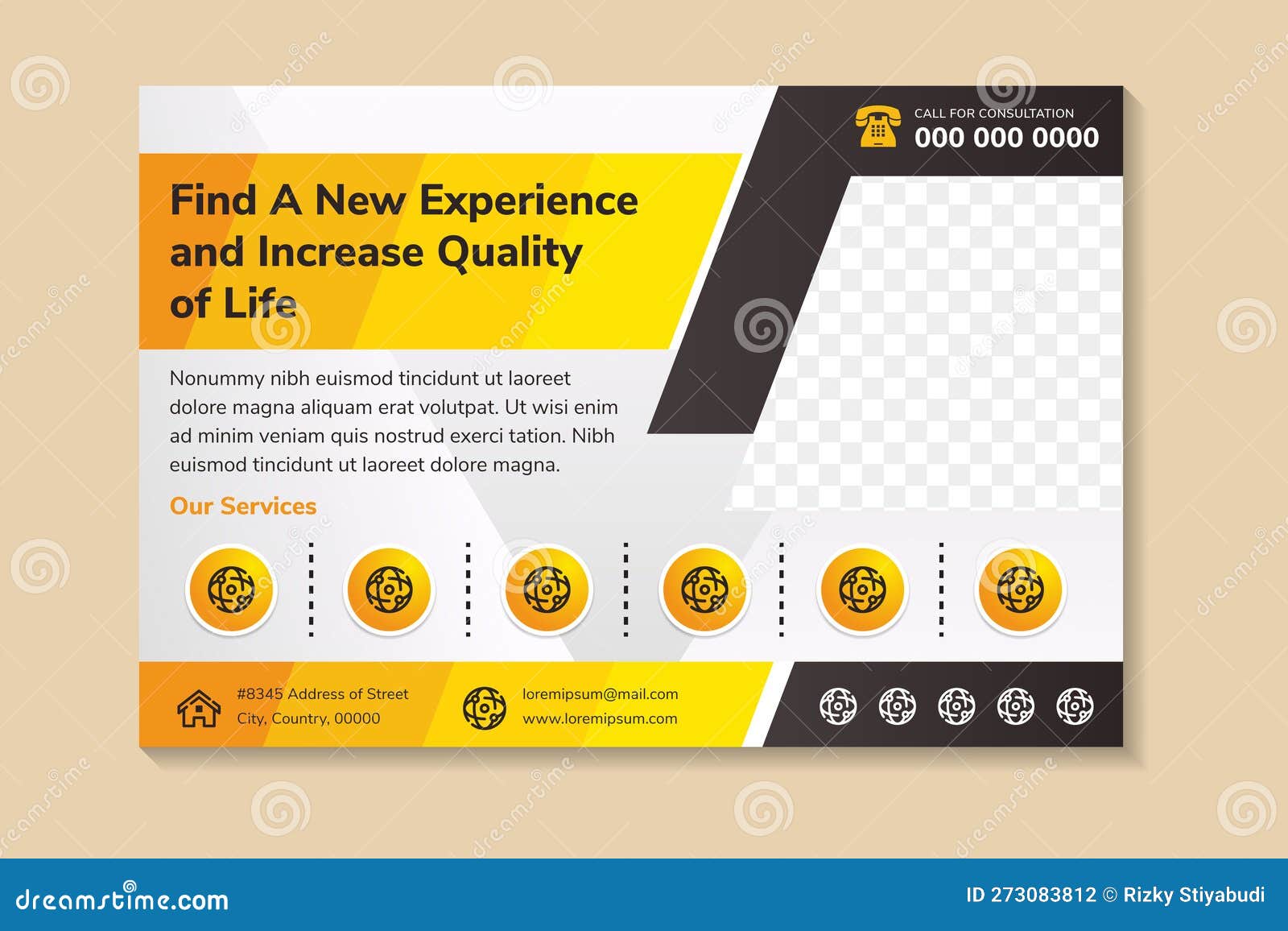 CALL FOR CONSULTATION
000 000 0000

Find A New Experience and Increase Quality of Life

Nonummy nibh euismod tincidunt ut laoreet dolore magna aliquam erat volutpat. Ut wisi enim ad minim veniam quis nostrud exerci tation. Nibh euismod tincidunt ut laoreet dolore magna.

Our Services

#8345 Address of Street
City, Country, 00000

loremipsum@mail.com
www.loremipsum.com

dreamstime.com

ID 273083812 © Rizky Stiyabudi